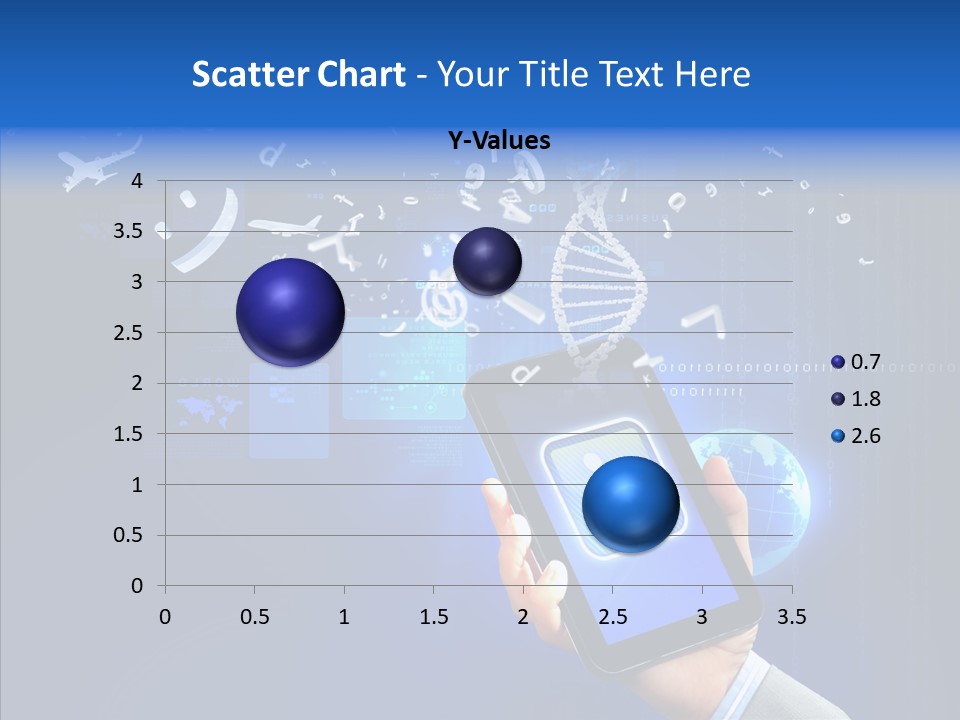 Scatter Chart - Your Title Text Here

Y-Values

4
3.5
3
2.5
2
1.5
1
0.5
0

0 0.5 1 1.5 2 2.5 3 3.5

0.7
1.8
2.6